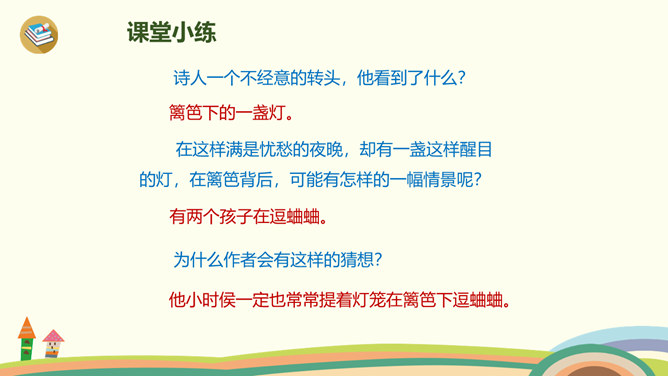 课堂小练

诗人一个不经意的转头，他看到了什么？

篱笆下的一盏灯。

在这样满是忧愁的夜晚，却有一盏这样醒目的灯，在篱笆背后，可能有怎样的一幅情景呢？

有两个孩子在逗蛐蛐。

为什么作者会有这样的猜想？

他小时侯一定也常常提着灯笼在篱笆下逗蛐蛐。